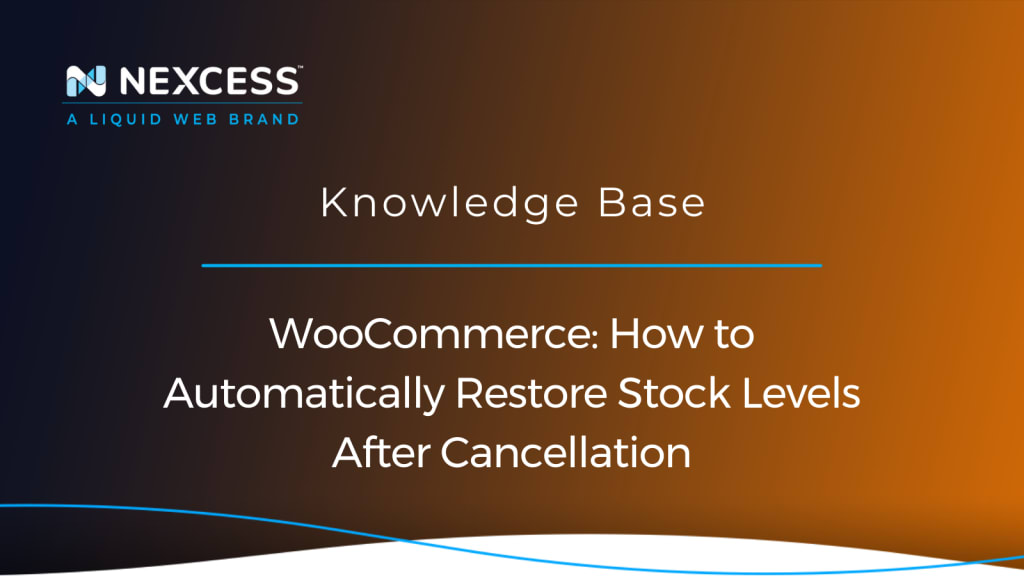 NEXCESS™
A LIQUID WEB BRAND

Knowledge Base

WooCommerce: How to Automatically Restore Stock Levels After Cancellation